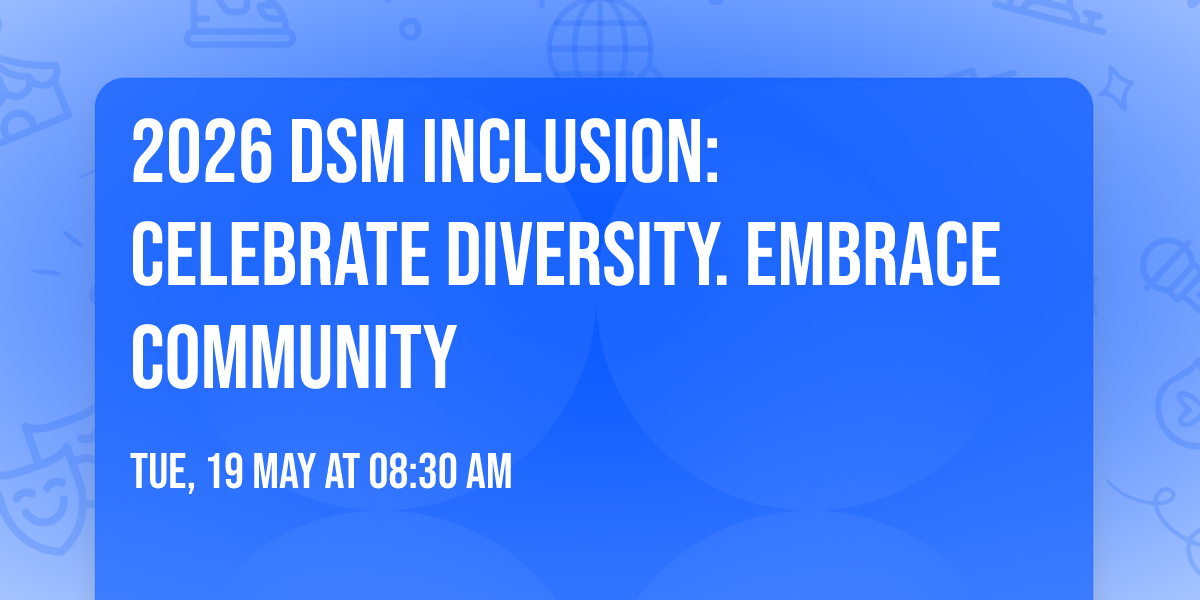 2026 DSM INCLUSION: CELEBRATE DIVERSITY. EMBRACE COMMUNITY

TUE, 19 MAY AT 08:30 AM